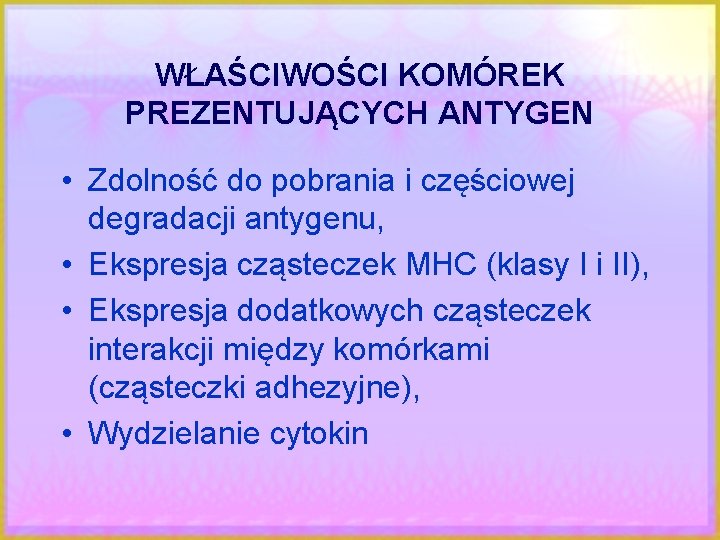 WŁAŚCIWOŚCI KOMÓREK PREZENTUJĄCYCH ANTYGEN

• Zdolność do pobrania i częściowej degradacji antygenu,
• Ekspresja cząsteczek MHC (klasy I i II),
• Ekspresja dodatkowych cząsteczek interakcji między komórkami (cząsteczki adhezyjne),
• Wydzielanie cytokin